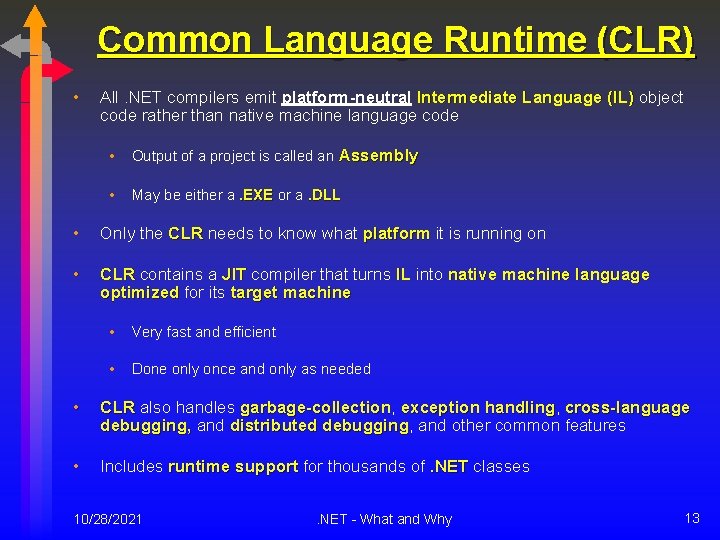 Common Language Runtime (CLR)

• All .NET compilers emit platform-neutral Intermediate Language (IL) object code rather than native machine language code

• Output of a project is called an Assembly

• May be either a .EXE or a .DLL

• Only the CLR needs to know what platform it is running on

• CLR contains a JIT compiler that turns IL into native machine language optimized for its target machine

• Very fast and efficient

• Done only once and only as needed

• CLR also handles garbage-collection, exception handling, cross-language debugging, and distributed debugging, and other common features

• Includes runtime support for thousands of .NET classes

10/28/2021

.NET - What and Why

13